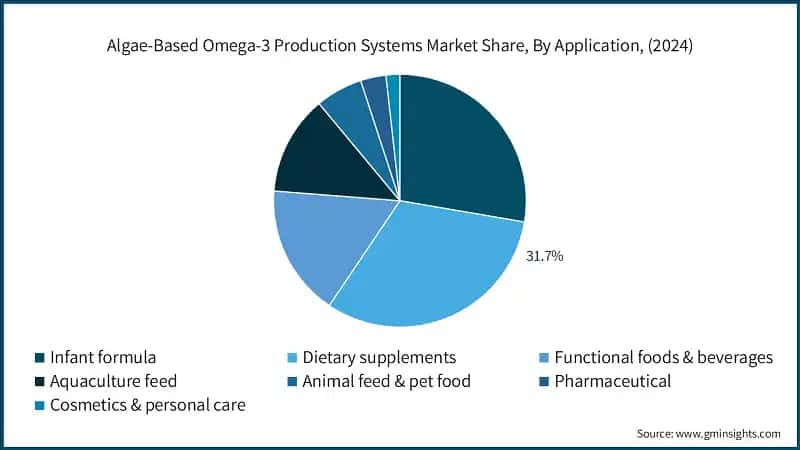 Algae-Based Omega-3 Production Systems Market Share, By Application, (2024)

31.7%

Infant formula
Dietary supplements
Functional foods & beverages
Aquaculture feed
Animal feed & pet food
Pharmaceutical
Cosmetics & personal care

Source: www.gminsights.com